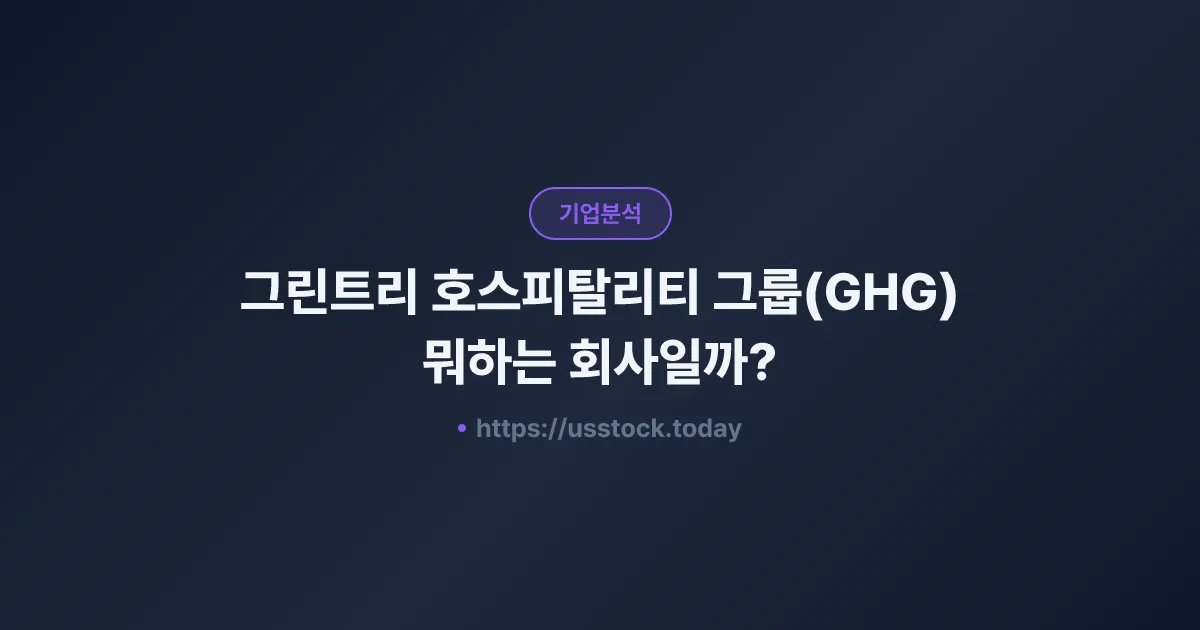 기업분석

그린트리 호스피탈리티 그룹(GHG)
뭐하는 회사일까?

https://usstock.today